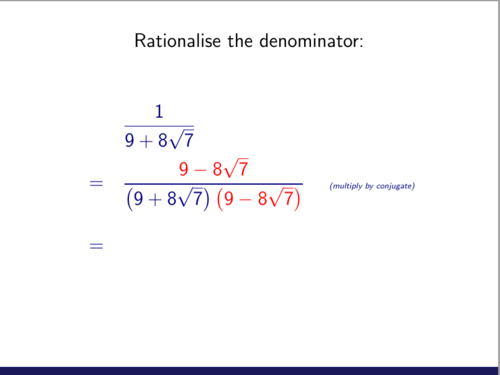 Rationalise the denominator:

$\frac{1}{9+8\sqrt{7}}$

$= \frac{9-8\sqrt{7}}{\left(9+8\sqrt{7}\right)\left(9-8\sqrt{7}\right)}$ (multiply by conjugate)

$=$